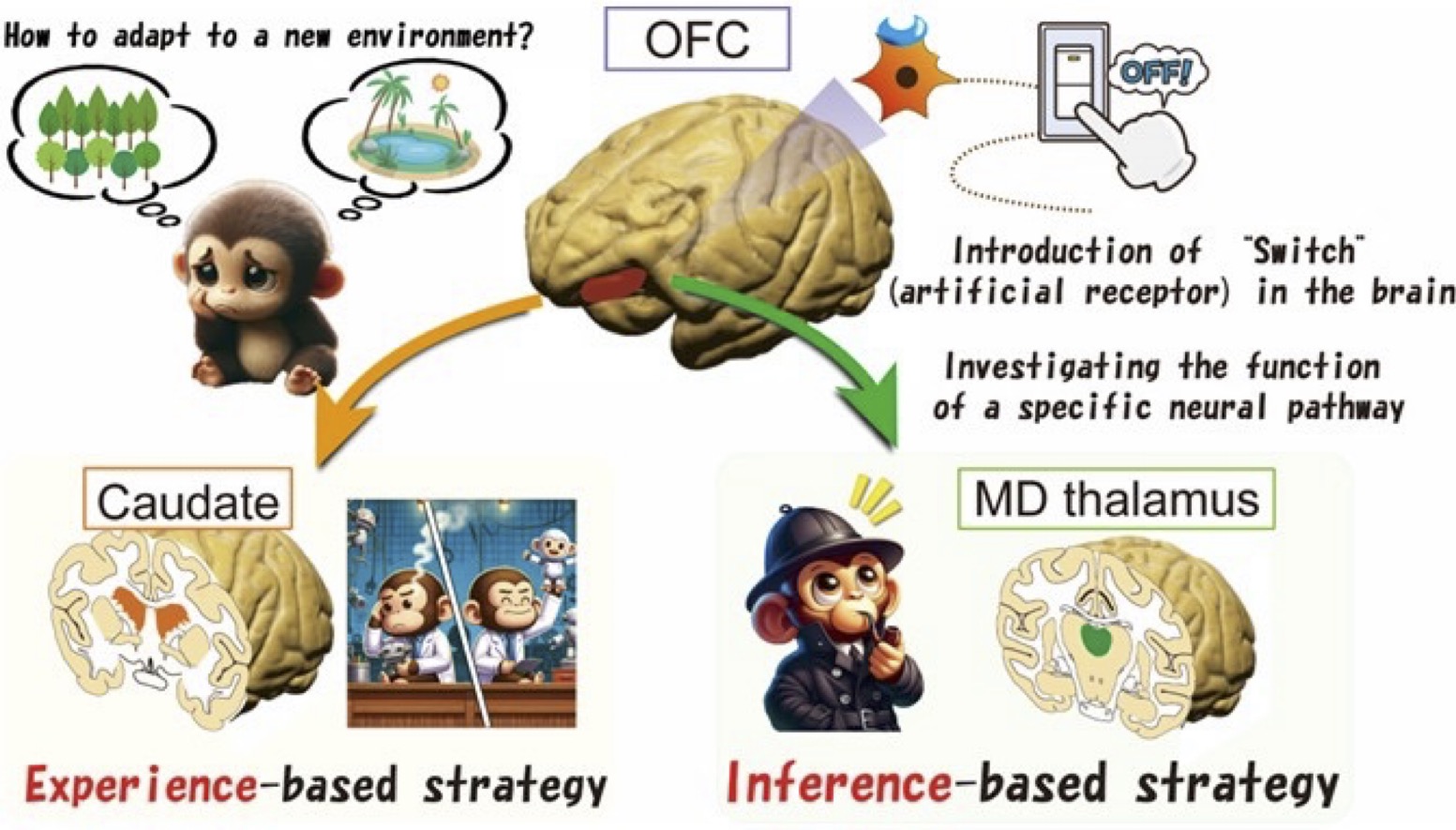 How to adapt to a new environment?

OFC

OFF!

Introduction of "Switch" (artificial receptor) in the brain

Investigating the function of a specific neural pathway

Caudate

MD thalamus

Experience-based strategy

Inference-based strategy